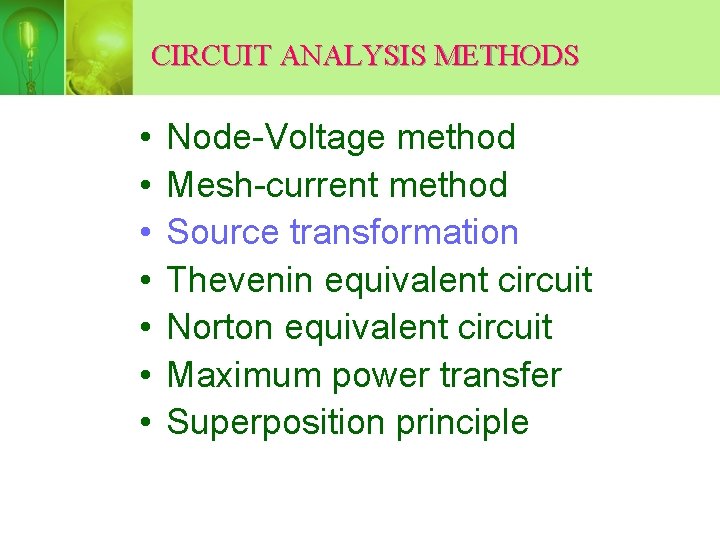 CIRCUIT ANALYSIS METHODS

• Node-Voltage method
• Mesh-current method
• Source transformation
• Thevenin equivalent circuit
• Norton equivalent circuit
• Maximum power transfer
• Superposition principle